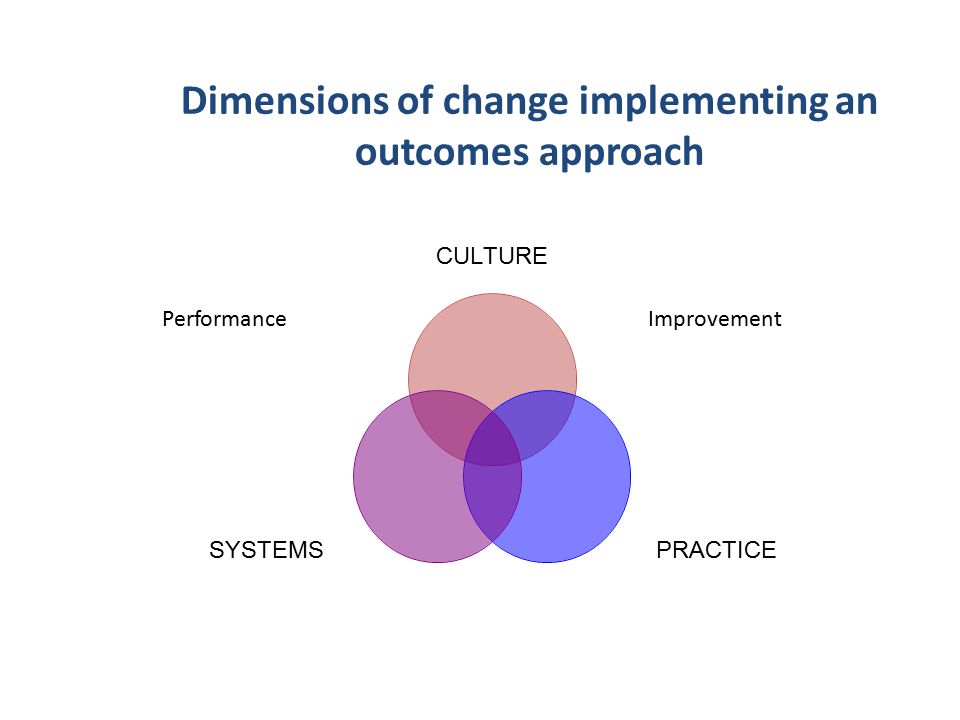 Dimensions of change implementing an outcomes approach

CULTURE

Performance

Improvement

SYSTEMS

PRACTICE